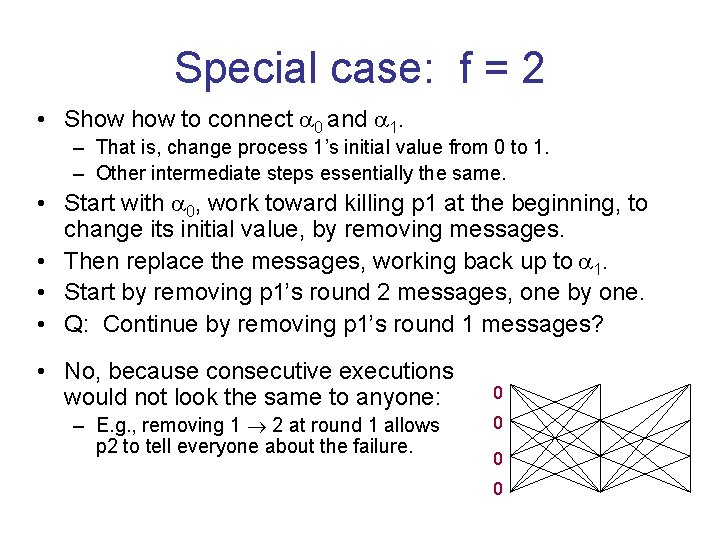 Special case: f = 2

• Show how to connect $\alpha_0$ and $\alpha_1$.
  – That is, change process 1's initial value from 0 to 1.
  – Other intermediate steps essentially the same.
• Start with $\alpha_0$, work toward killing p1 at the beginning, to change its initial value, by removing messages.
• Then replace the messages, working back up to $\alpha_1$.
• Start by removing p1's round 2 messages, one by one.
• Q: Continue by removing p1's round 1 messages?

• No, because consecutive executions would not look the same to anyone:
  – E.g., removing $1 \rightarrow 2$ at round 1 allows p2 to tell everyone about the failure.

0
0
0
0